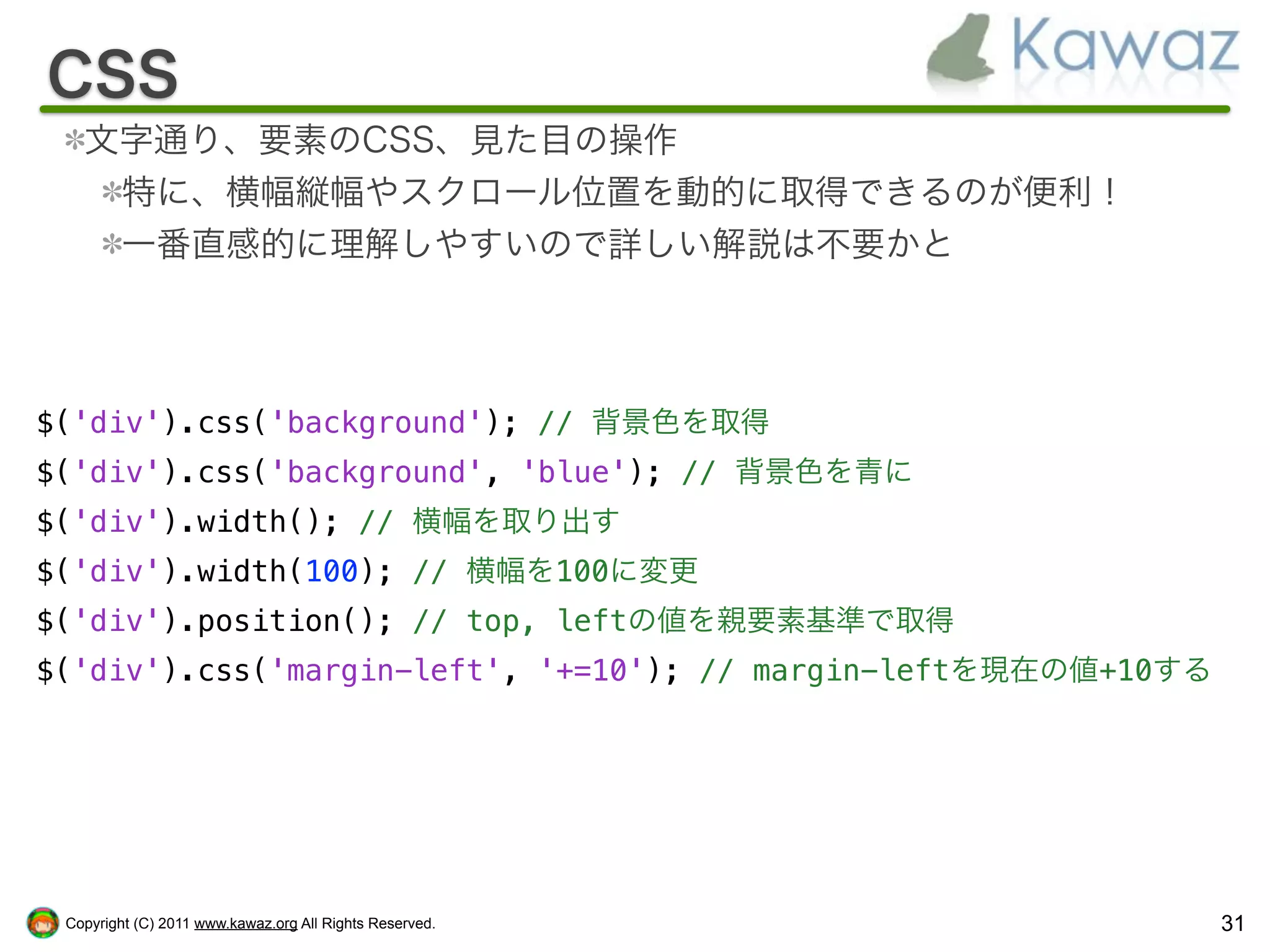 CSS

Kawaz

＊文字通り、要素のCSS、見た目の操作

＊特に、横幅縦幅やスクロール位置を動的に取得できるのが便利！

＊一番直感的に理解しやすいので詳しい解説は不要かと

$('div').css('background'); // 背景色を取得
$('div').css('background', 'blue'); // 背景色を青に
$('div').width(); // 横幅を取り出す
$('div').width(100); // 横幅を100に変更
$('div').position(); // top, leftの値を親要素基準で取得
$('div').css('margin-left', '+=10'); // margin-leftを現在の値+10する

Copyright (C) 2011 www.kawaz.org All Rights Reserved.

31